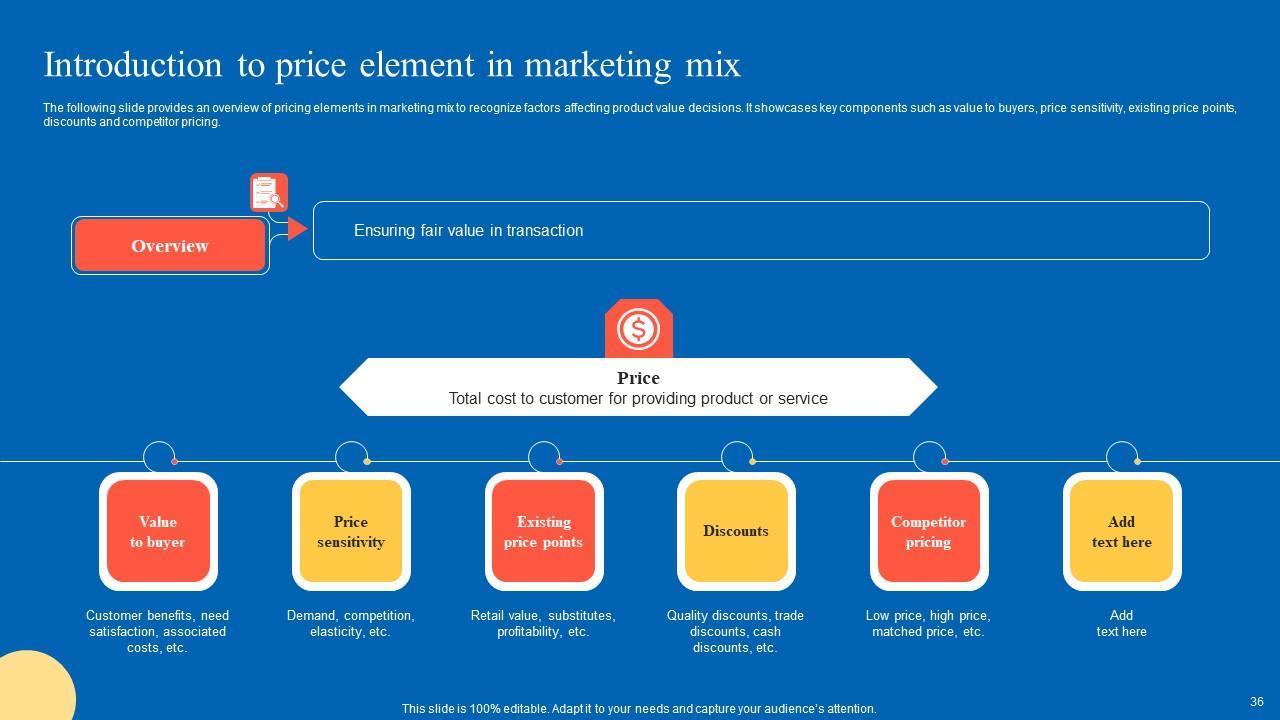 Introduction to price element in marketing mix

The following slide provides an overview of pricing elements in marketing mix to recognize factors affecting product value decisions. It showcases key components such as value to buyers, price sensitivity, existing price points, discounts and competitor pricing.

Overview

Ensuring fair value in transaction

Price
Total cost to customer for providing product or service

Value to buyer

Customer benefits, need satisfaction, associated costs, etc.

Price sensitivity

Demand, competition, elasticity, etc.

Existing price points

Retail value, substitutes, profitability, etc.

Discounts

Quality discounts, trade discounts, cash discounts, etc.

Competitor pricing

Low price, high price, matched price, etc.

Add text here

Add text here

This slide is 100% editable. Adapt it to your needs and capture your audience's attention.

36